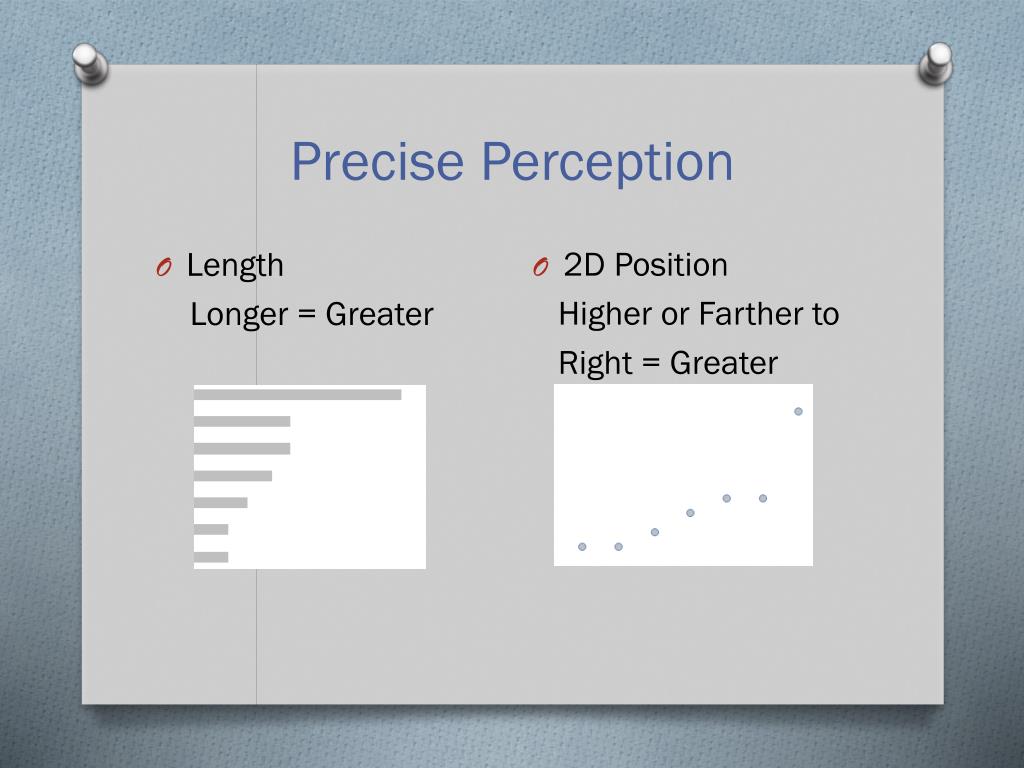 Precise Perception

O Length

Longer = Greater

O 2D Position

Higher or Farther to Right = Greater